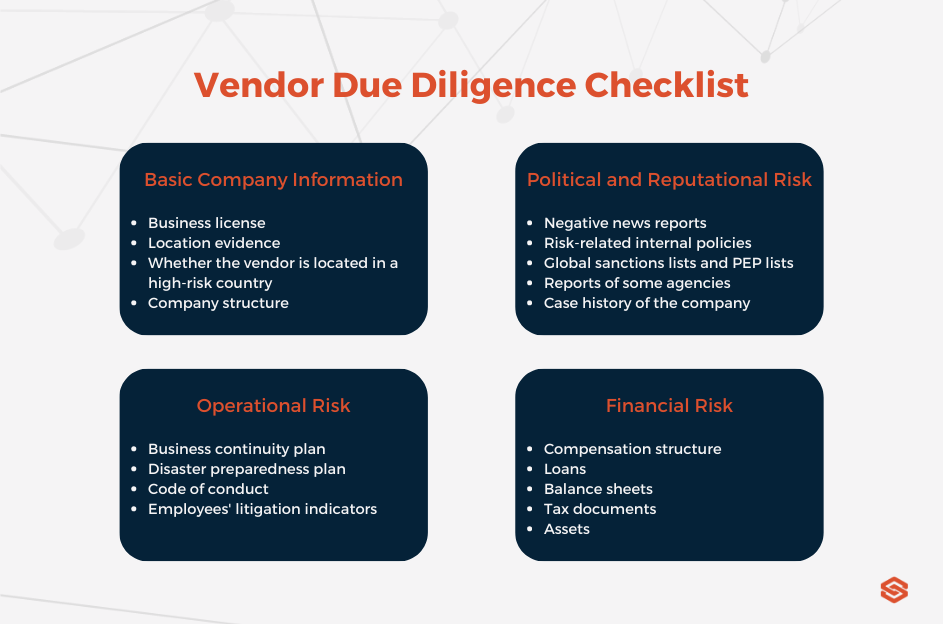 Vendor Due Diligence Checklist

Basic Company Information

- Business license
- Location evidence
- Whether the vendor is located in a high-risk country
- Company structure

Political and Reputational Risk

- Negative news reports
- Risk-related internal policies
- Global sanctions lists and PEP lists
- Reports of some agencies
- Case history of the company

Operational Risk

- Business continuity plan
- Disaster preparedness plan
- Code of conduct
- Employees' litigation indicators

Financial Risk

- Compensation structure
- Loans
- Balance sheets
- Tax documents
- Assets